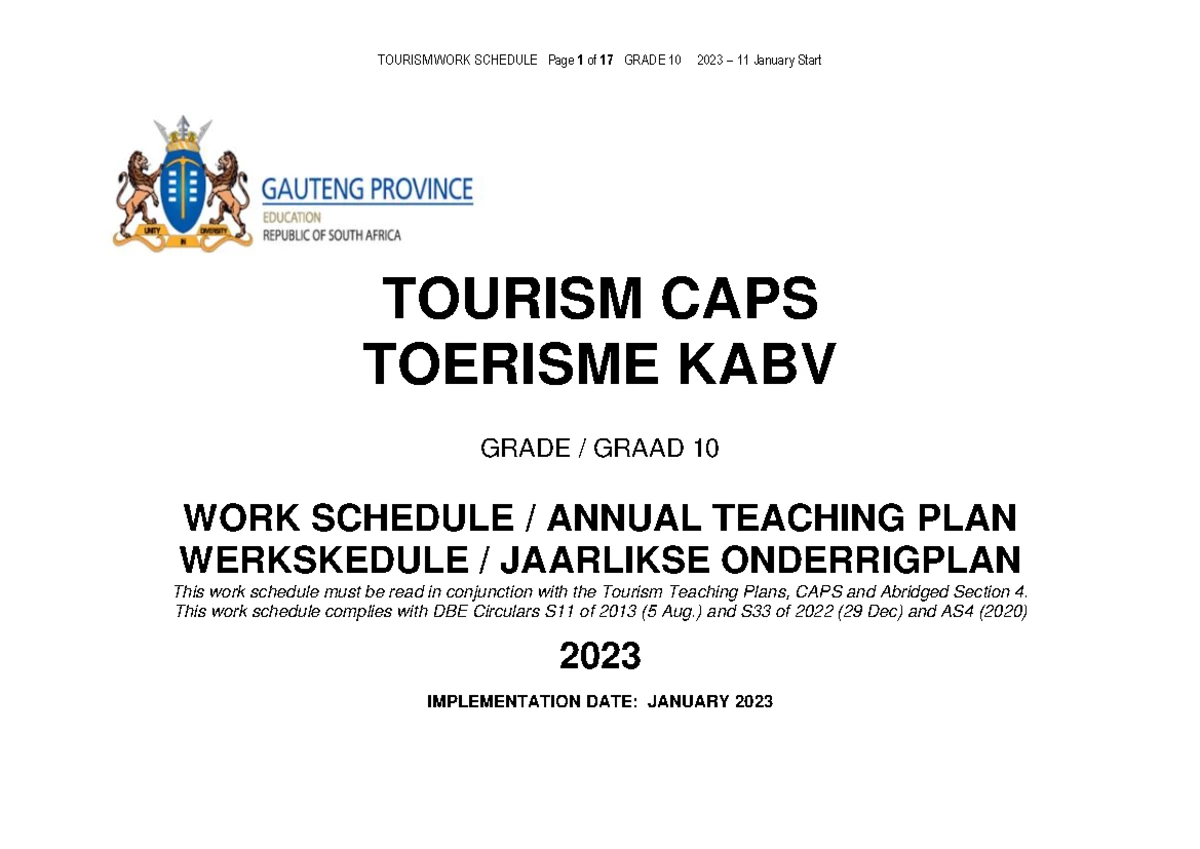 TOURISMWORK SCHEDULE Page 1 of 17 GRADE 10 2023 – 11 January Start

UNITY IN DIVERSITY

GAUTENG PROVINCE
EDUCATION
REPUBLIC OF SOUTH AFRICA

TOURISM CAPS
TOERISME KABV

GRADE / GRAAD 10

WORK SCHEDULE / ANNUAL TEACHING PLAN
WERKSKEDULE / JAARLIKSE ONDERRIGPLAN

This work schedule must be read in conjunction with the Tourism Teaching Plans, CAPS and Abridged Section 4.
This work schedule complies with DBE Circulars S11 of 2013 (5 Aug.) and S33 of 2022 (29 Dec) and AS4 (2020)

2023

IMPLEMENTATION DATE: JANUARY 2023